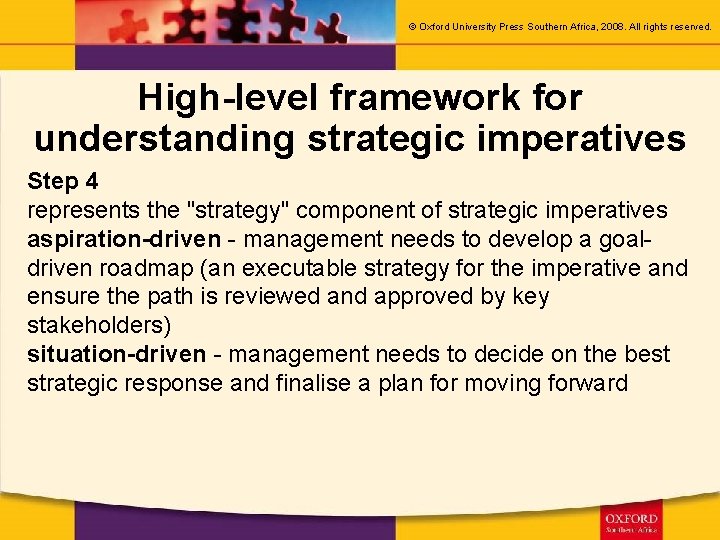 © Oxford University Press Southern Africa, 2008. All rights reserved.

High-level framework for understanding strategic imperatives

Step 4
represents the "strategy" component of strategic imperatives
aspiration-driven - management needs to develop a goal-driven roadmap (an executable strategy for the imperative and ensure the path is reviewed and approved by key stakeholders)
situation-driven - management needs to decide on the best strategic response and finalise a plan for moving forward

OXFORD
Southern Africa